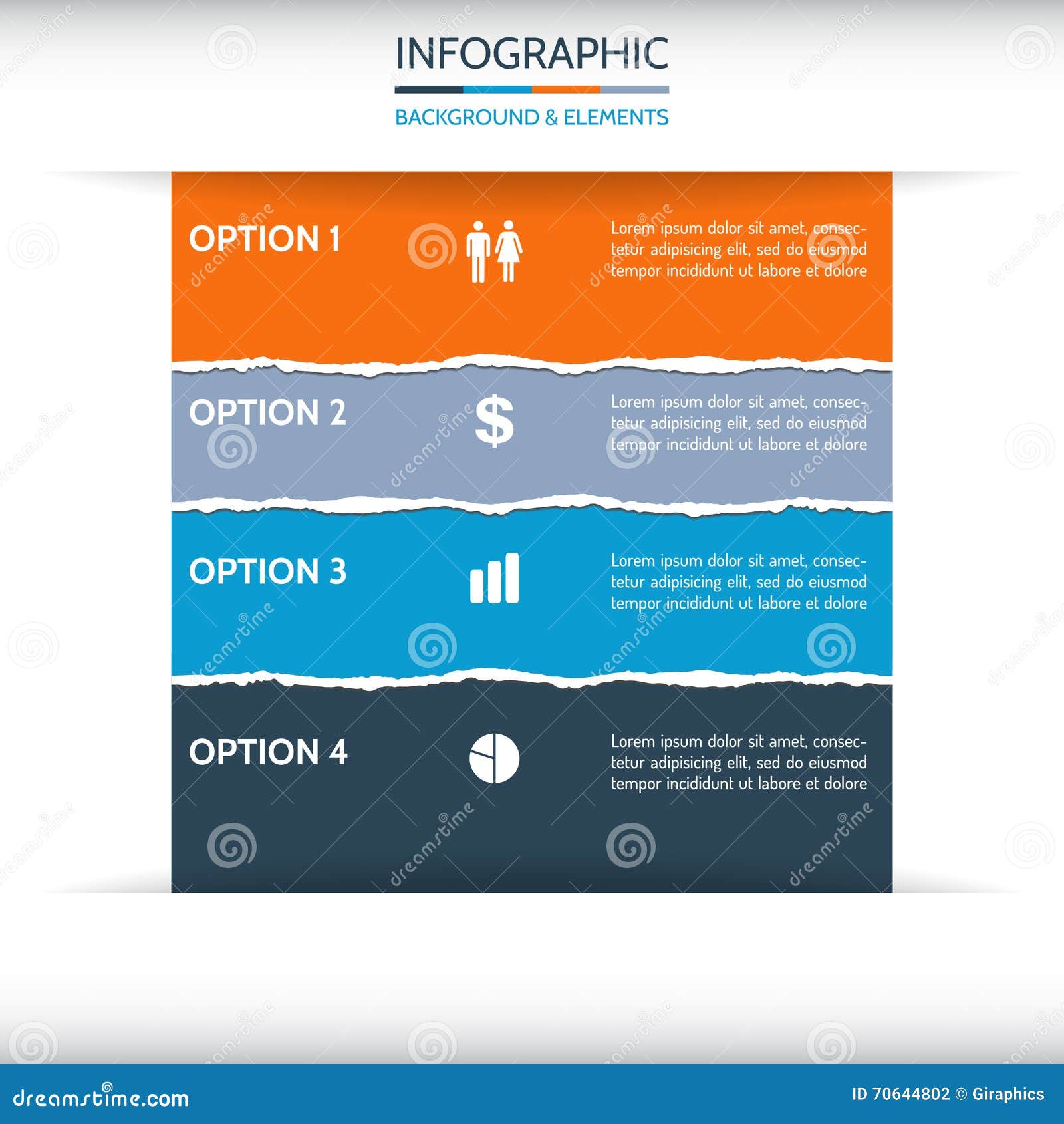 INFOGRAPHIC

BACKGROUND & ELEMENTS

OPTION 1

Lorem ipsum dolor sit amet, consectetur adipisicing elit, sed do eiusmod tempor incididunt ut labore et dolore

OPTION 2

$

Lorem ipsum dolor sit amet, consectetur adipisicing elit, sed do eiusmod tempor incididunt ut labore et dolore

OPTION 3

Lorem ipsum dolor sit amet, consectetur adipisicing elit, sed do eiusmod tempor incididunt ut labore et dolore

OPTION 4

Lorem ipsum dolor sit amet, consectetur adipisicing elit, sed do eiusmod tempor incididunt ut labore et dolore

dreamstime.com

ID 70644802 © Giraphics